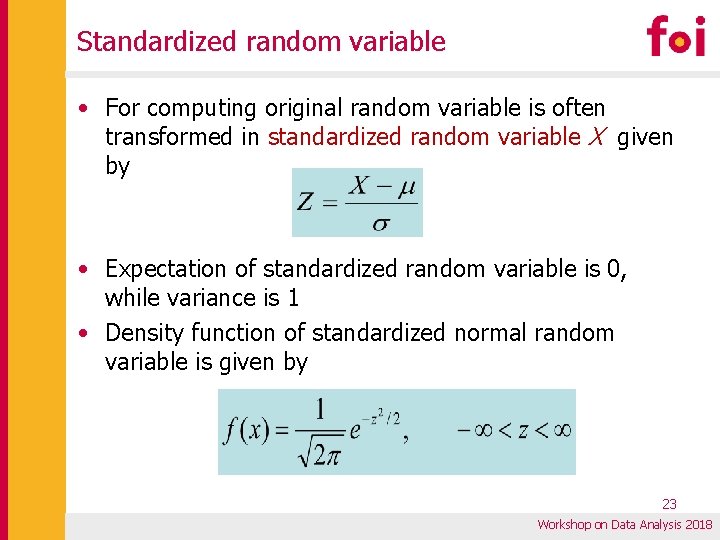 Standardized random variable

foi

• For computing original random variable is often transformed in standardized random variable $X$ given by

$Z = \frac{X - \mu}{\sigma}$

• Expectation of standardized random variable is 0, while variance is 1

• Density function of standardized normal random variable is given by

$f(x) = \frac{1}{\sqrt{2\pi}} e^{-z^2/2}, \quad -\infty < z < \infty$

23

Workshop on Data Analysis 2018